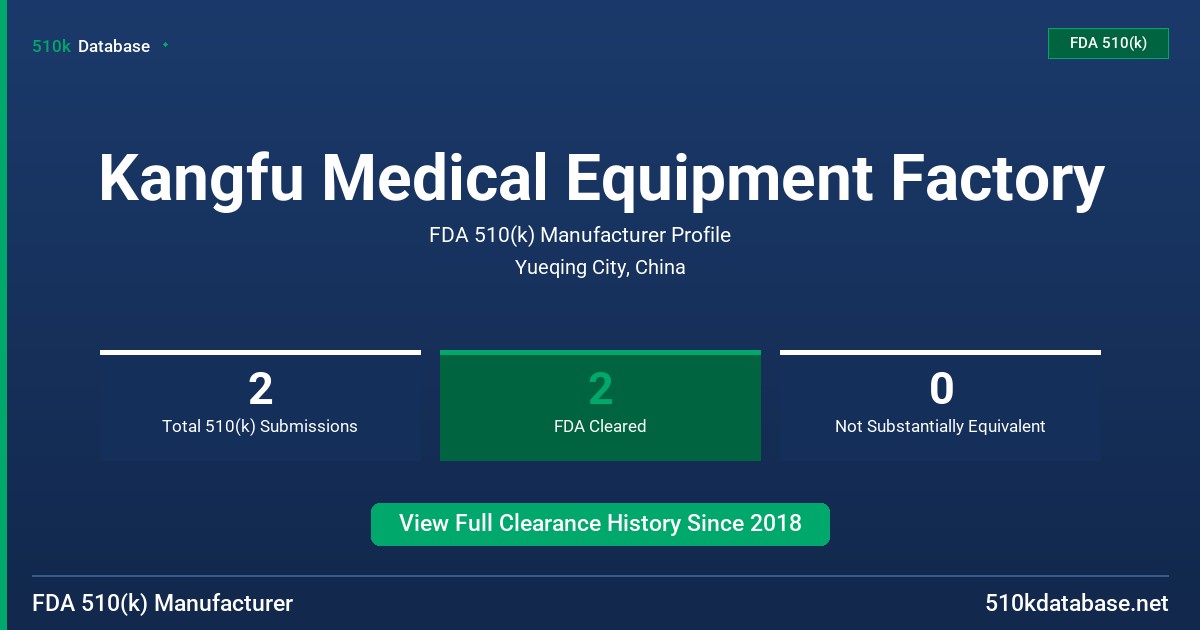 510k Database

FDA 510(k)

Kangfu Medical Equipment Factory

FDA 510(k) Manufacturer Profile

Yueqing City, China

2
Total 510(k) Submissions

2
FDA Cleared

0
Not Substantially Equivalent

View Full Clearance History Since 2018

FDA 510(k) Manufacturer

510kdatabase.net